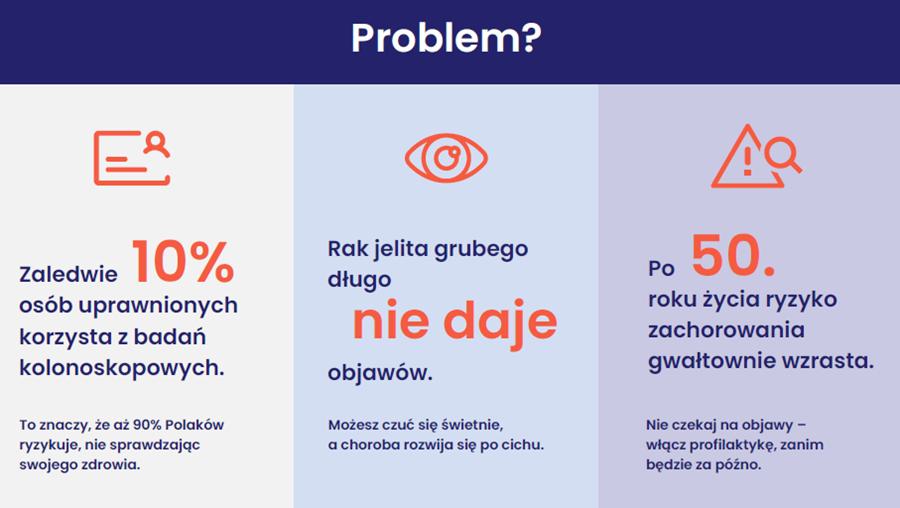 Problem?

Zaledwie 10% osób uprawnionych korzysta z badań kolonoskopowych.

To znaczy, że aż 90% Polaków ryzykuje, nie sprawdzając swojego zdrowia.

Rak jelita grubego długo nie daje objawów.

Możesz czuć się świetnie, a choroba rozwija się po cichu.

Po 50. roku życia ryzyko zachorowania gwałtownie wzrasta.

Nie czekaj na objawy – włącz profilaktykę, zanim będzie za późno.